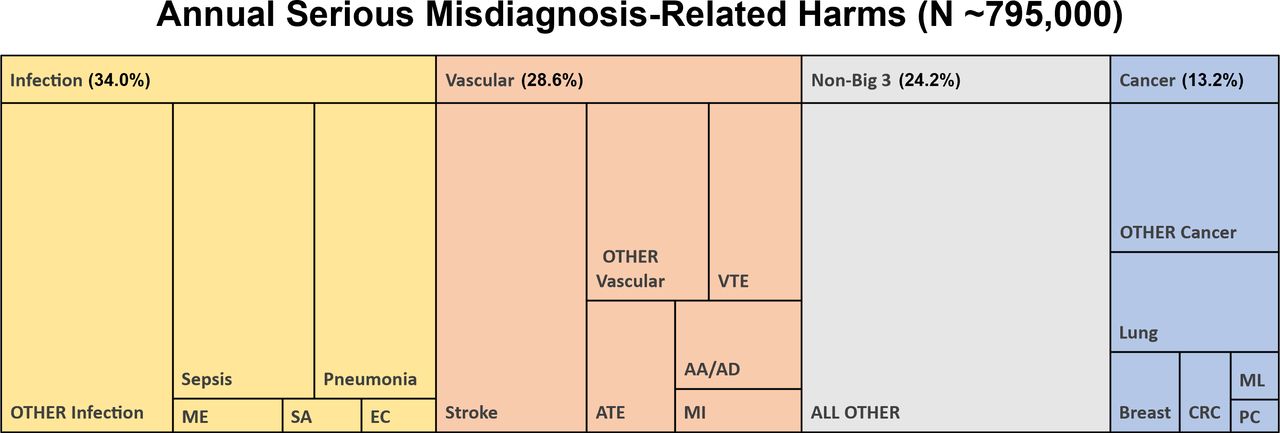 Annual Serious Misdiagnosis-Related Harms (N ~795,000)

Infection (34.0%)

OTHER Infection

Sepsis

Pneumonia

ME

SA

EC

Vascular (28.6%)

Stroke

OTHER Vascular

VTE

ATE

AA/AD

MI

Non-Big 3 (24.2%)

ALL OTHER

Cancer (13.2%)

OTHER Cancer

Lung

Breast

CRC

ML

PC